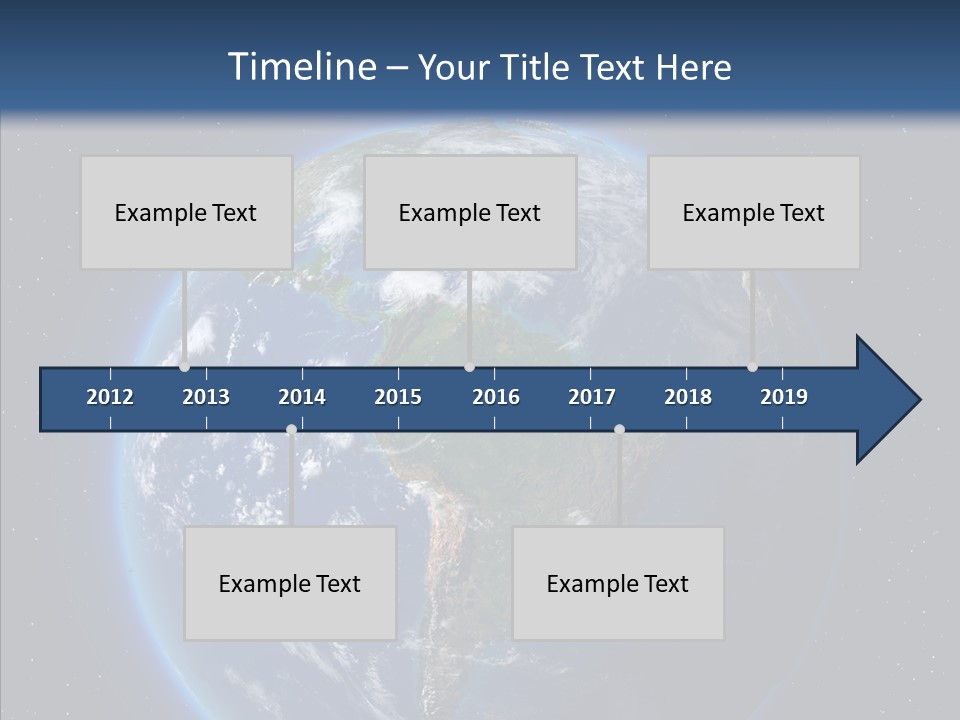 Timeline – Your Title Text Here

Example Text

Example Text

Example Text

2012 2013 2014 2015 2016 2017 2018 2019

Example Text

Example Text